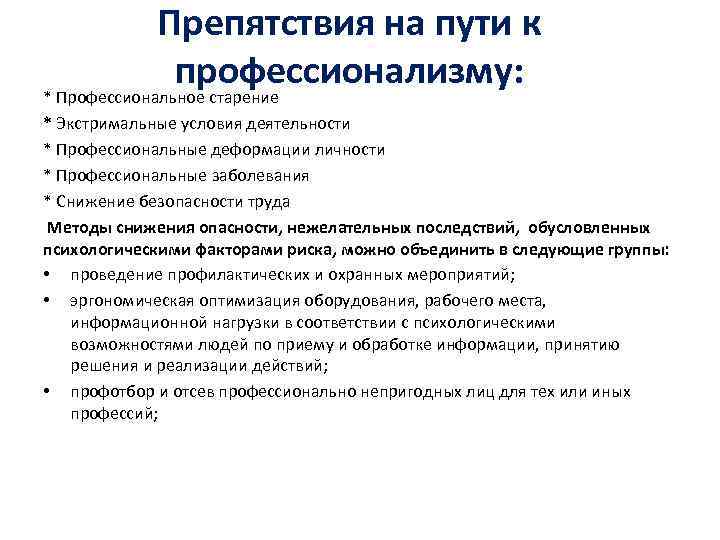 Препятствия на пути к профессионализму:

* Профессиональное старение

* Экстримальные условия деятельности

* Профессиональные деформации личности

* Профессиональные заболевания

* Снижение безопасности труда

Методы снижения опасности, нежелательных последствий, обусловленных психологическими факторами риска, можно объединить в следующие группы:

• проведение профилактических и охранных мероприятий;

• эргономическая оптимизация оборудования, рабочего места, информационной нагрузки в соответствии с психологическими возможностями людей по приему и обработке информации, принятию решения и реализации действий;

• профотбор и отсев профессионально непригодных лиц для тех или иных профессий;